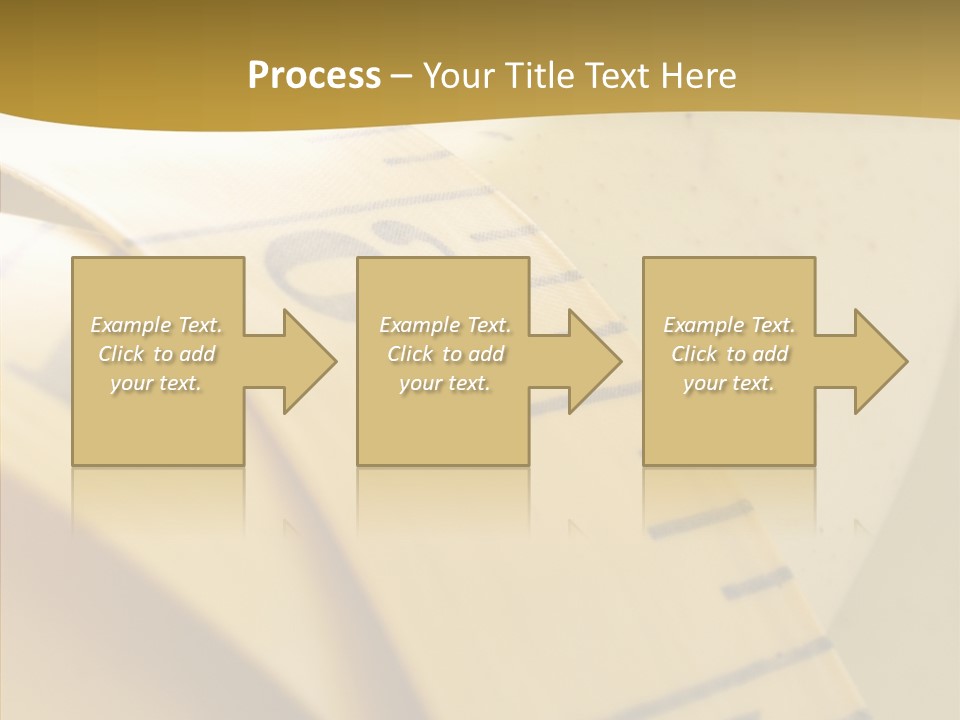 Process – Your Title Text Here

Example Text. Click to add your text.

Example Text. Click to add your text.

Example Text. Click to add your text.